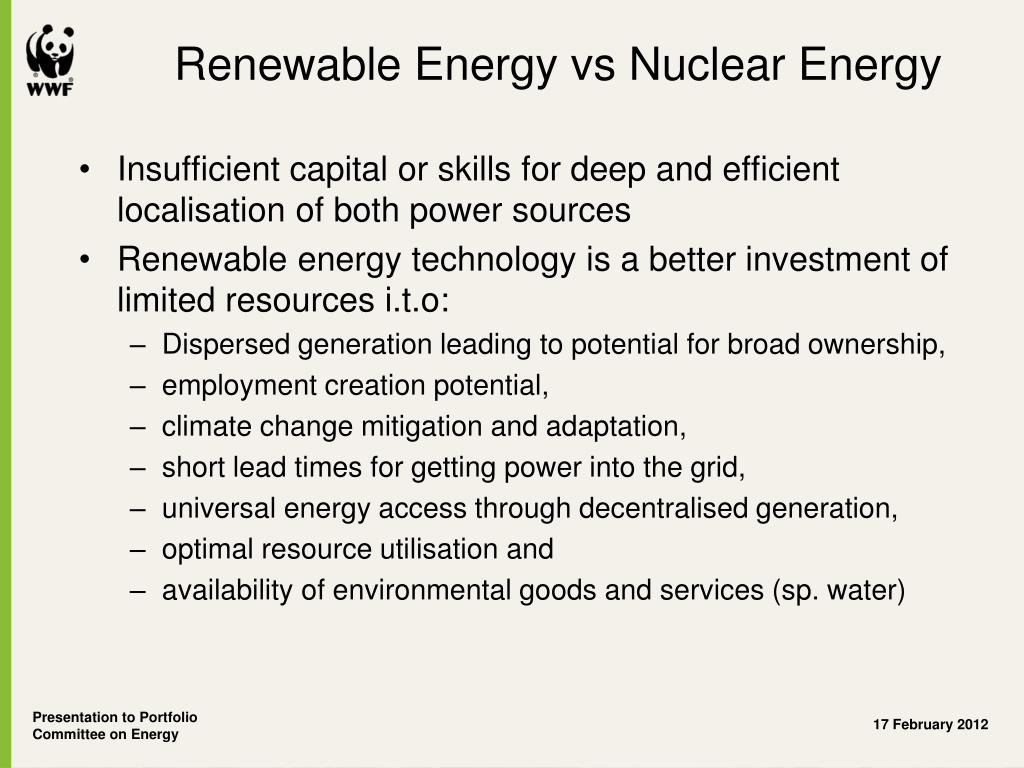 WWF

Renewable Energy vs Nuclear Energy

• Insufficient capital or skills for deep and efficient localisation of both power sources
• Renewable energy technology is a better investment of limited resources i.t.o:
– Dispersed generation leading to potential for broad ownership,
– employment creation potential,
– climate change mitigation and adaptation,
– short lead times for getting power into the grid,
– universal energy access through decentralised generation,
– optimal resource utilisation and
– availability of environmental goods and services (sp. water)

Presentation to Portfolio Committee on Energy

17 February 2012